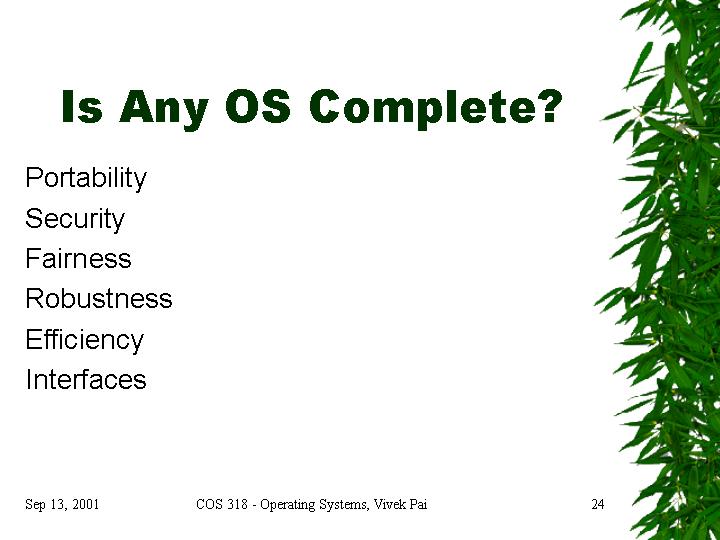 Is Any OS Complete?

Portability
Security
Fairness
Robustness
Efficiency
Interfaces

Sep 13, 2001 COS 318 - Operating Systems, Vivek Pai 24